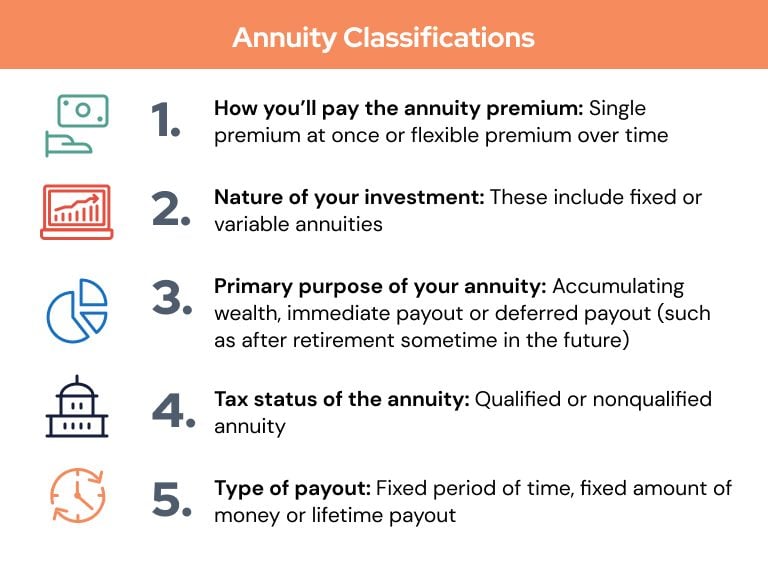 Annuity Classifications

1. How you'll pay the annuity premium: Single premium at once or flexible premium over time

2. Nature of your investment: These include fixed or variable annuities

3. Primary purpose of your annuity: Accumulating wealth, immediate payout or deferred payout (such as after retirement sometime in the future)

4. Tax status of the annuity: Qualified or nonqualified annuity

5. Type of payout: Fixed period of time, fixed amount of money or lifetime payout